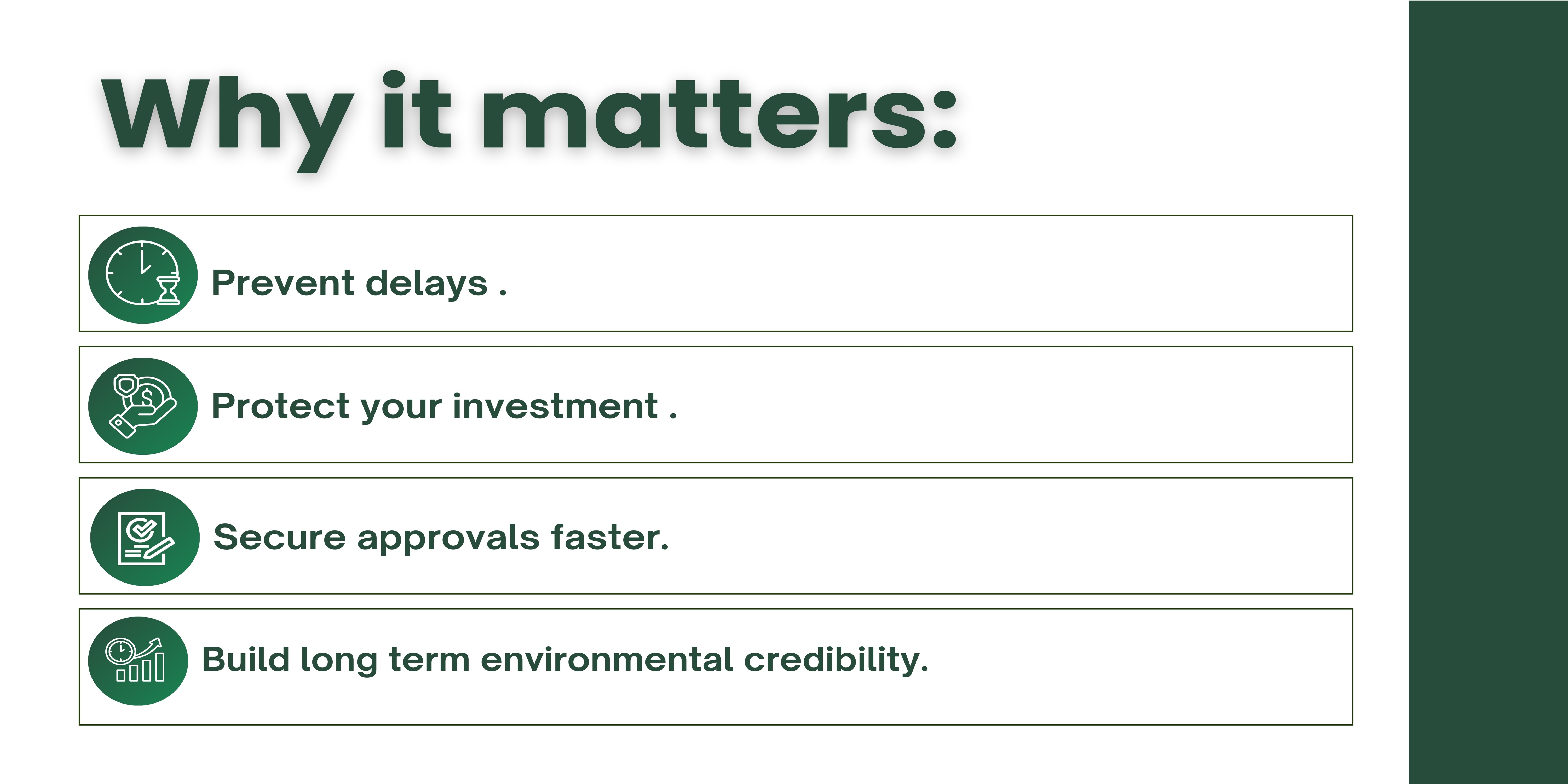 Why it matters:

Prevent delays .

Protect your investment .

Secure approvals faster.

Build long term environmental credibility.